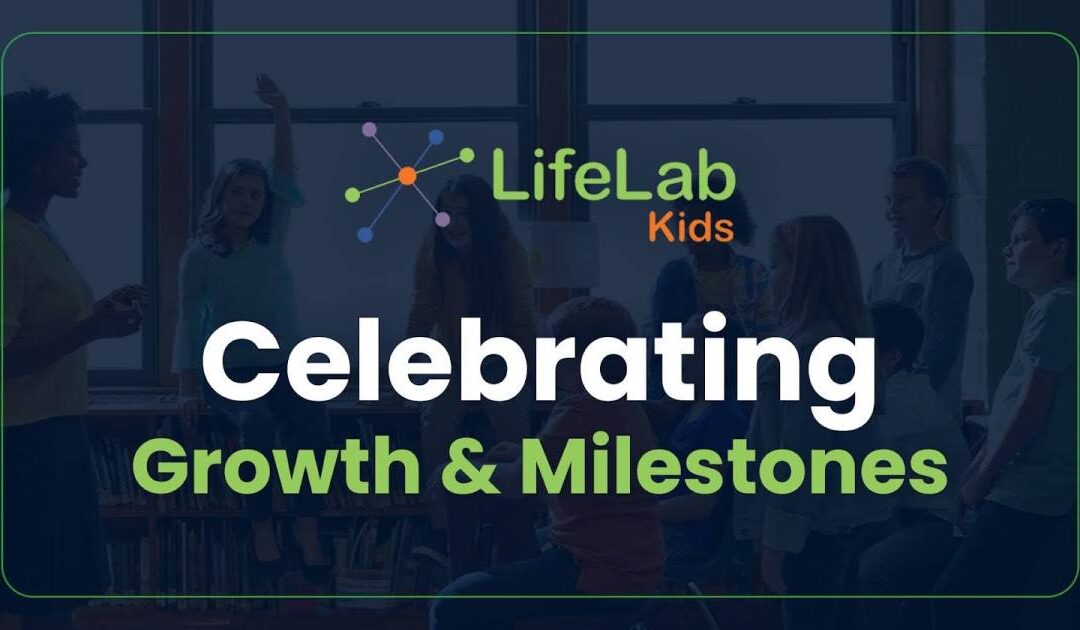 LifeLab
Kids

Celebrating
Growth & Milestones